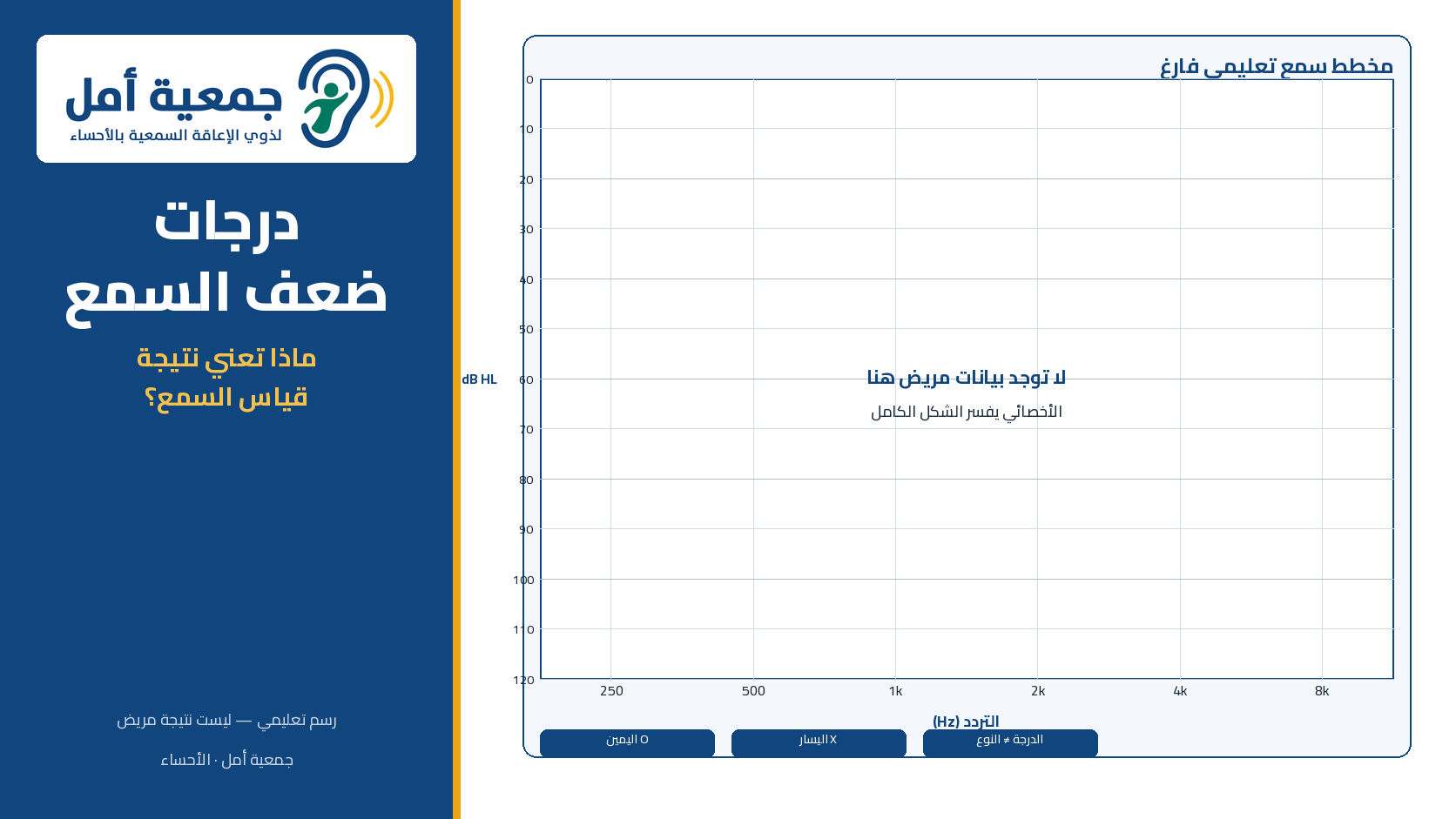 جمعية أمل
لذوي الإعاقة السمعية بالأحساء

درجات
ضعف السمع

ماذا تعني نتيجة
قياس السمع؟

رسم تعليمي — ليست نتيجة مريض

جمعية أمل · الأحساء

مخطط سمع تعليمي فارغ

dB HL

0
10
20
30
40
50
60
70
80
90
100
110
120

لا توجد بيانات مريض هنا
الأخصائي يفسر الشكل الكامل

250
500
1k
2k
4k
8k

التردد (Hz)

O اليمين
X اليسار
الدرجة ≠ النوع